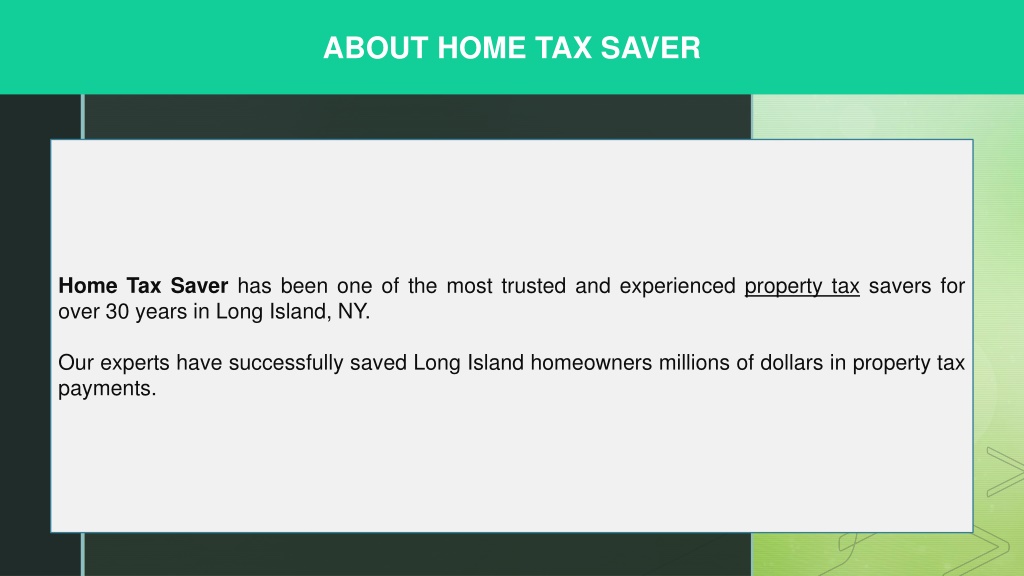 ABOUT HOME TAX SAVER

Home Tax Saver has been one of the most trusted and experienced property tax savers for over 30 years in Long Island, NY.

Our experts have successfully saved Long Island homeowners millions of dollars in property tax payments.